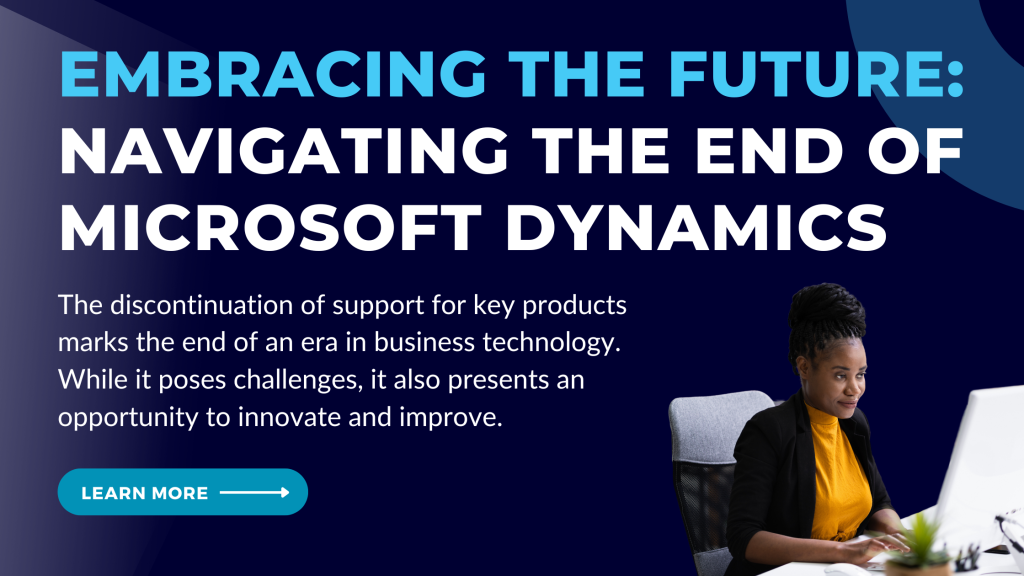 EMBRACING THE FUTURE: NAVIGATING THE END OF MICROSOFT DYNAMICS

The discontinuation of support for key products marks the end of an era in business technology. While it poses challenges, it also presents an opportunity to innovate and improve.

LEARN MORE